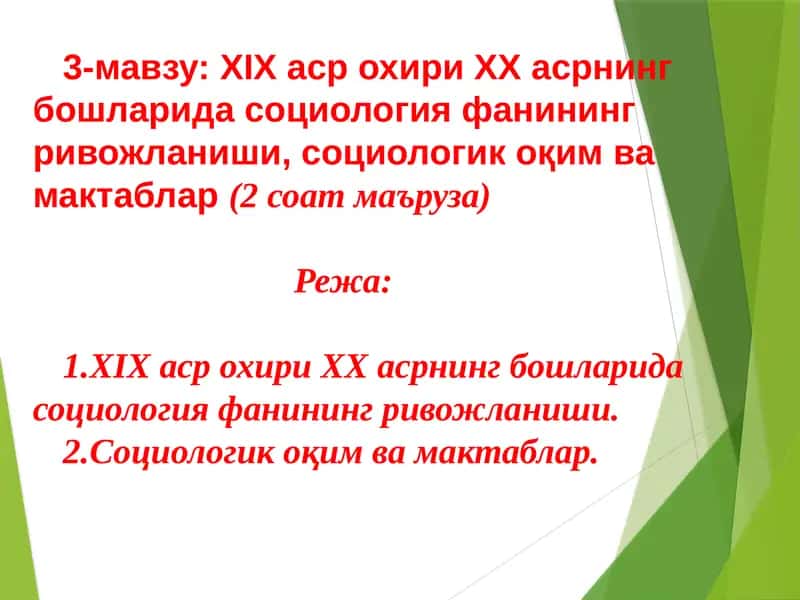 3-мавзу: XIX аср охири XX асрнинг бошларида социология фанининг ривожланиши, социологик оқим ва мактаблар (2 соат маъруза)

Режа:

1.XIX аср охири XX асрнинг бошларида социология фанининг ривожланиши.
2.Социологик оқим ва мактаблар.